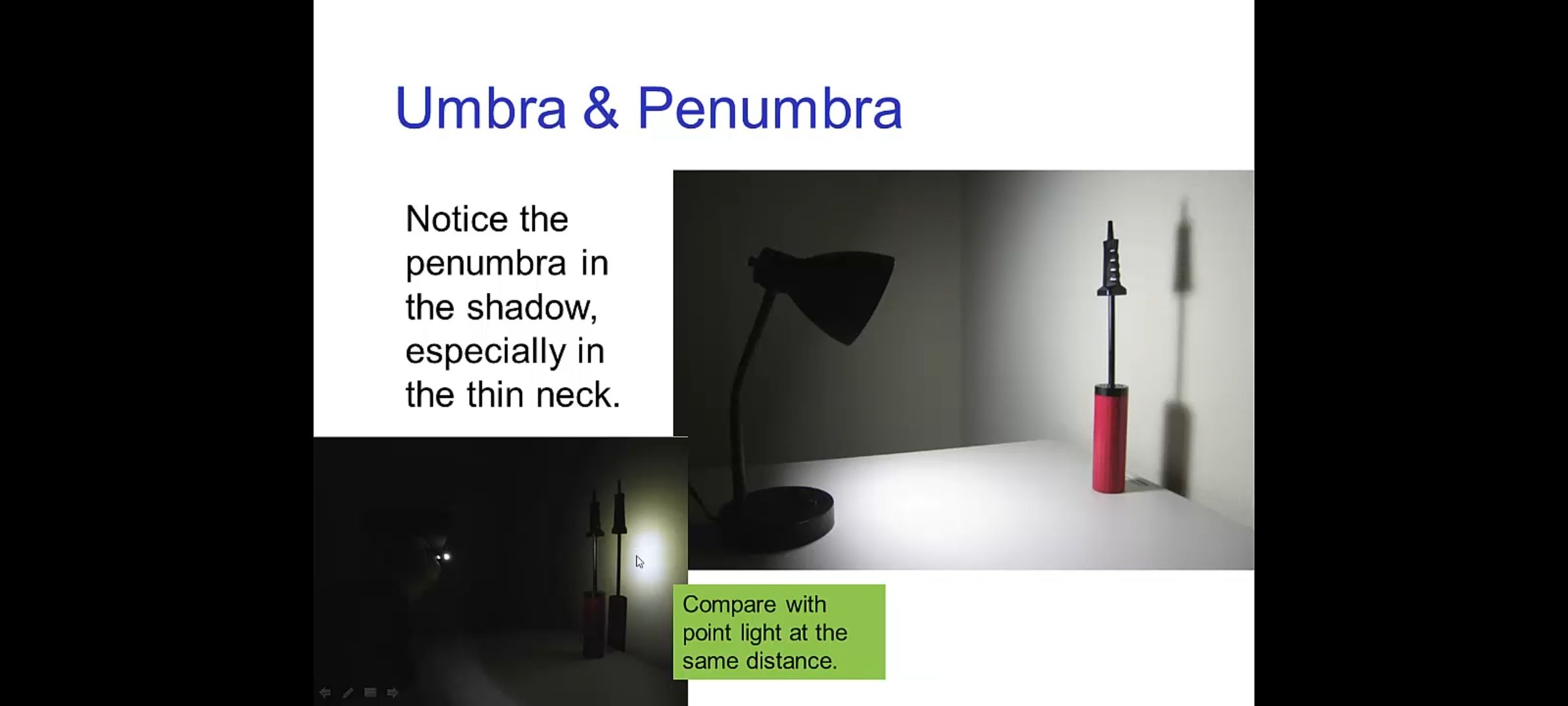 Umbra & Penumbra

Notice the penumbra in the shadow, especially in the thin neck.

Compare with point light at the same distance.